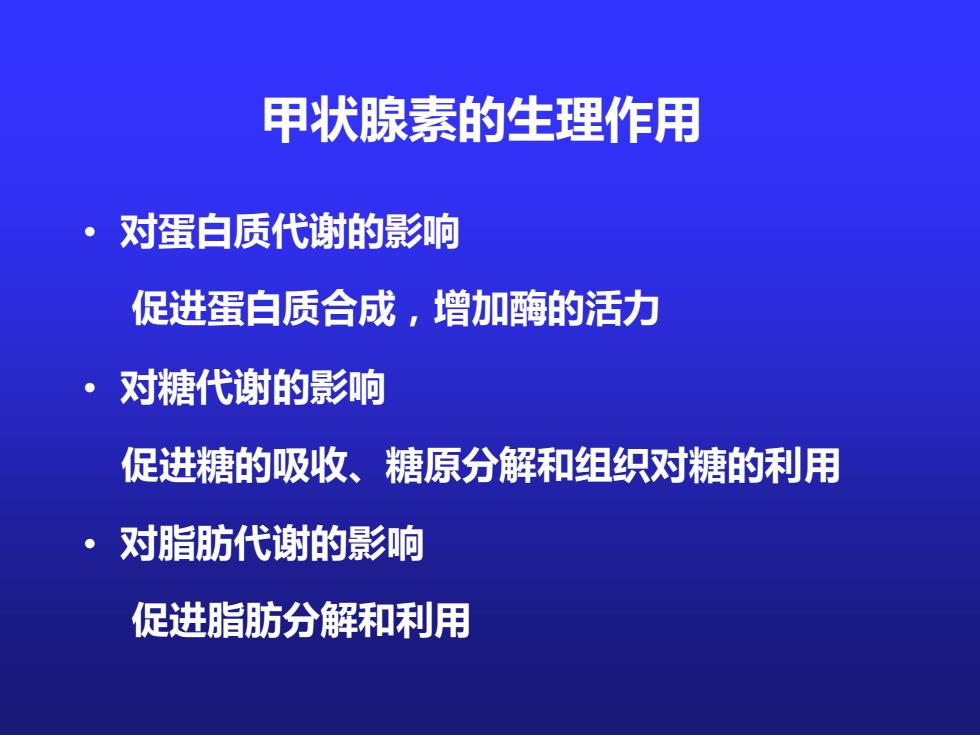 甲状腺素的生理作用

• 对蛋白质代谢的影响

促进蛋白质合成，增加酶的活力

• 对糖代谢的影响

促进糖的吸收、糖原分解和组织对糖的利用

• 对脂肪代谢的影响

促进脂肪分解和利用